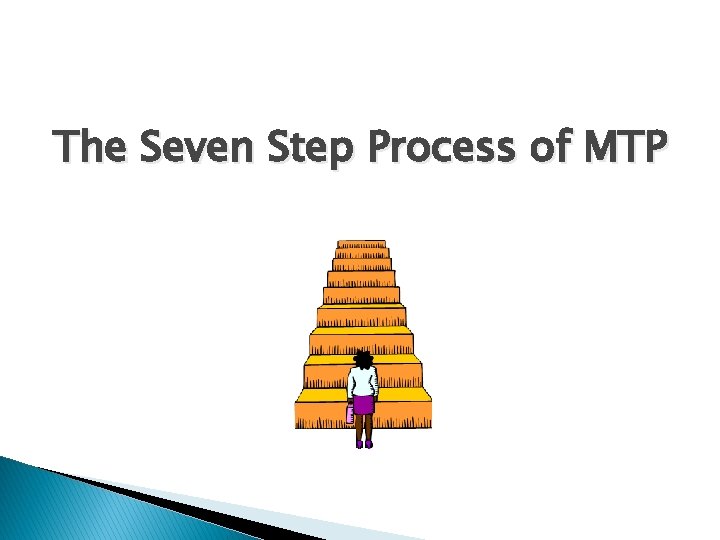 The Seven Step Process of MTP